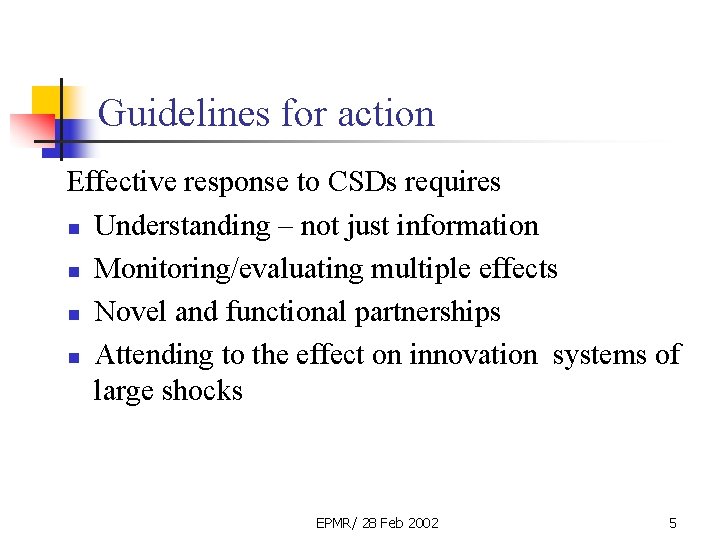 Guidelines for action

Effective response to CSDs requires

- Understanding – not just information
- Monitoring/evaluating multiple effects
- Novel and functional partnerships
- Attending to the effect on innovation systems of large shocks

EPMR/ 28 Feb 2002

5